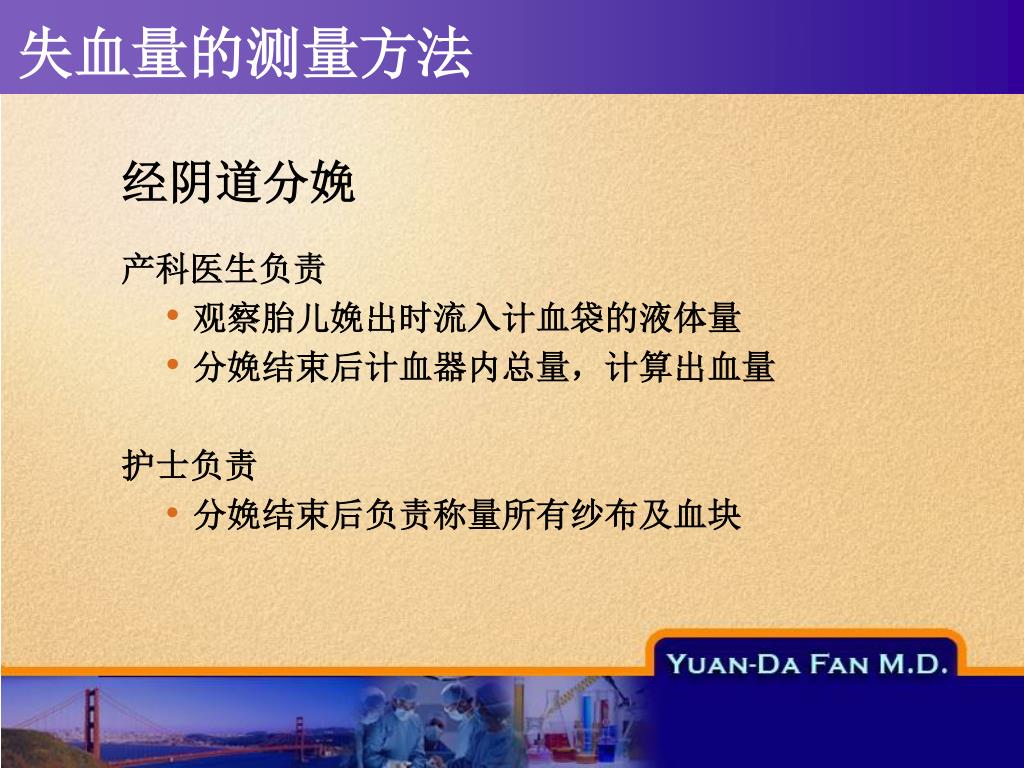 失血量的测量方法

经阴道分娩

产科医生负责

• 观察胎儿娩出时流入计血袋的液体量
• 分娩结束后计血器内总量，计算出血量

护士负责

• 分娩结束后负责称量所有纱布及血块

YUAN-DA FAN M.D.